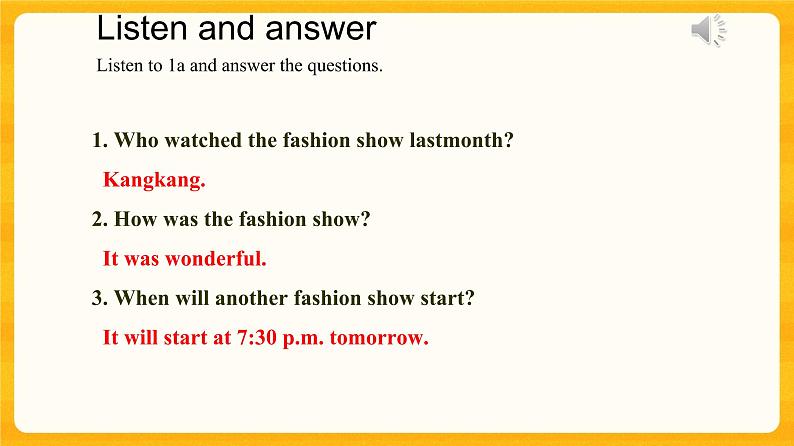 Listen and answer

Listen to 1a and answer the questions.

1. Who watched the fashion show lastmonth?

Kangkang.

2. How was the fashion show?

It was wonderful.

3. When will another fashion show start?

It will start at 7:30 p.m. tomorrow.